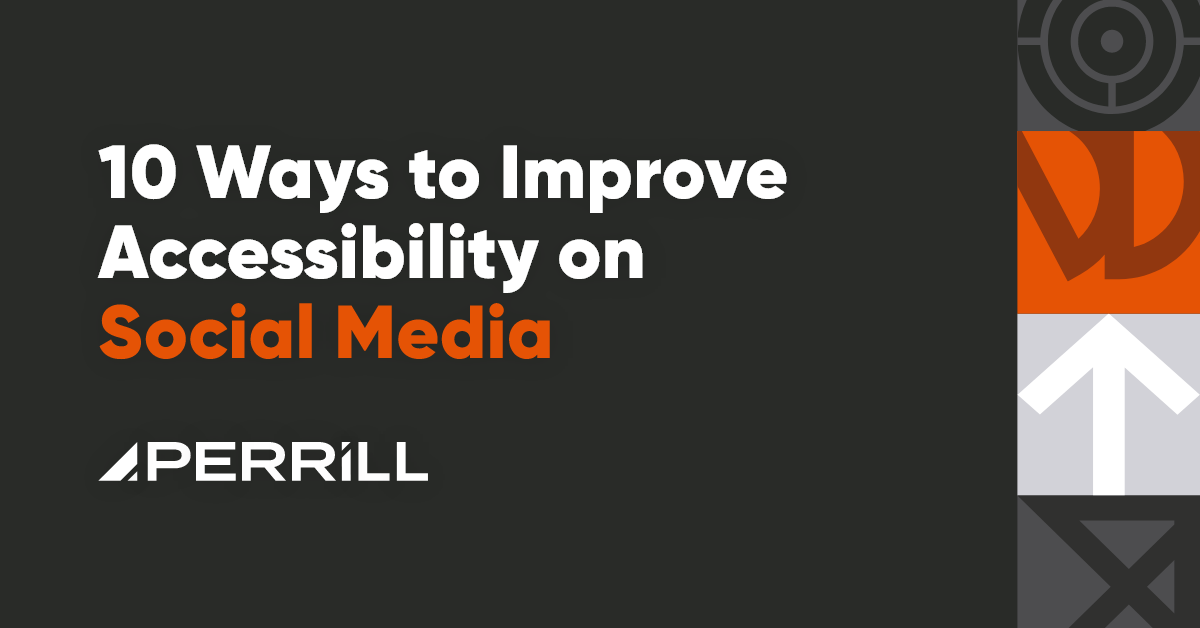 10 Ways to Improve Accessibility on Social Media

PERRILL